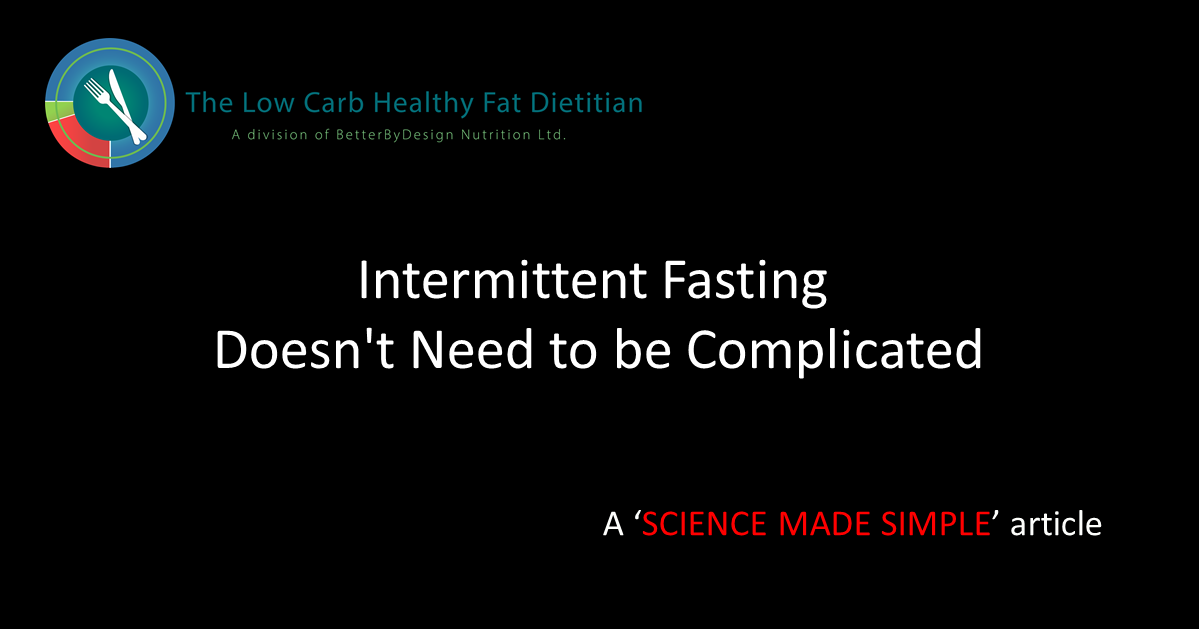 The Low Carb Healthy Fat Dietitian
A division of BetterByDesign Nutrition Ltd.

Intermittent Fasting
Doesn't Need to be Complicated

A ‘SCIENCE MADE SIMPLE’ article